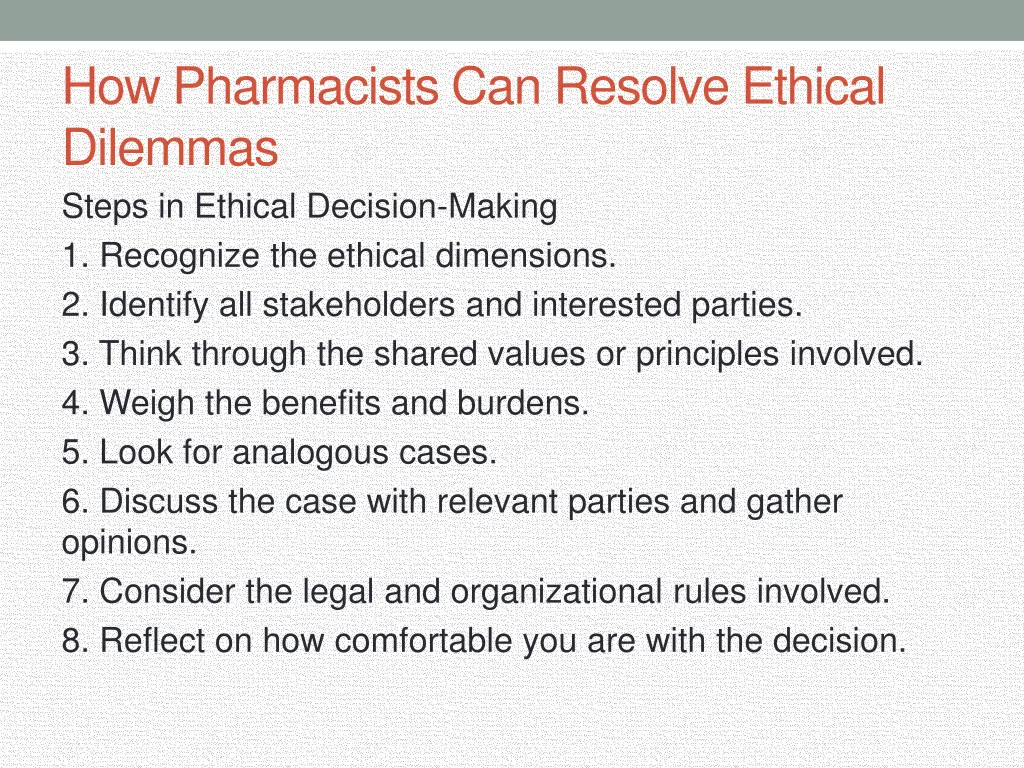 How Pharmacists Can Resolve Ethical Dilemmas

Steps in Ethical Decision-Making

1. Recognize the ethical dimensions.

2. Identify all stakeholders and interested parties.

3. Think through the shared values or principles involved.

4. Weigh the benefits and burdens.

5. Look for analogous cases.

6. Discuss the case with relevant parties and gather opinions.

7. Consider the legal and organizational rules involved.

8. Reflect on how comfortable you are with the decision.